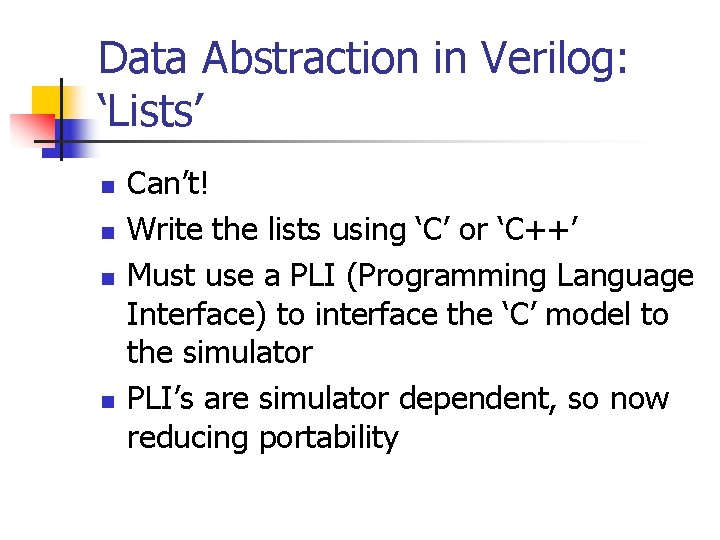 Data Abstraction in Verilog: ‘Lists’

- Can’t!
- Write the lists using ‘C’ or ‘C++’
- Must use a PLI (Programming Language Interface) to interface the ‘C’ model to the simulator
- PLI’s are simulator dependent, so now reducing portability